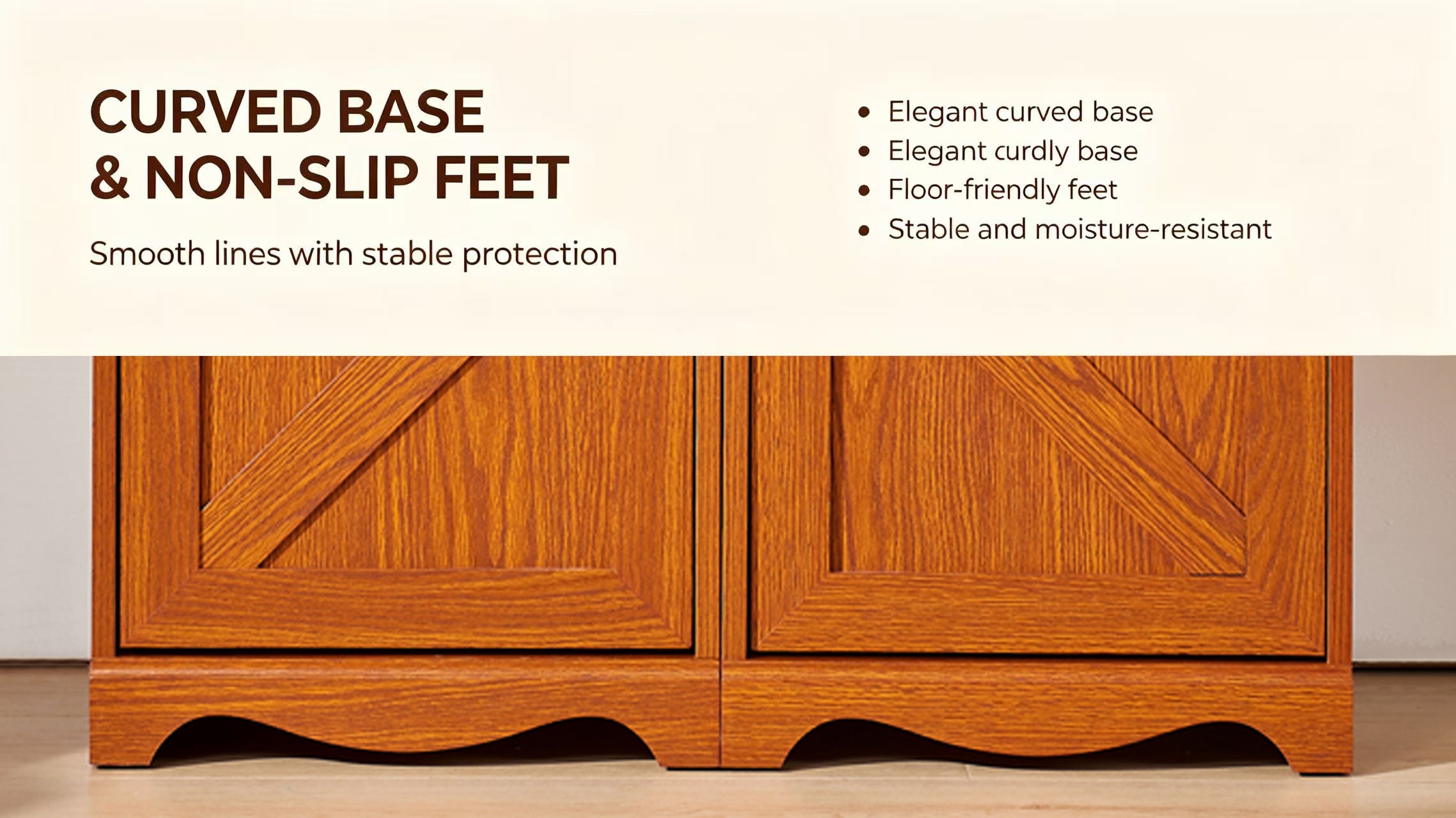 CURVED BASE
& NON-SLIP FEET

Smooth lines with stable protection

• Elegant curved base
• Elegant curdly base
• Floor-friendly feet
• Stable and moisture-resistant